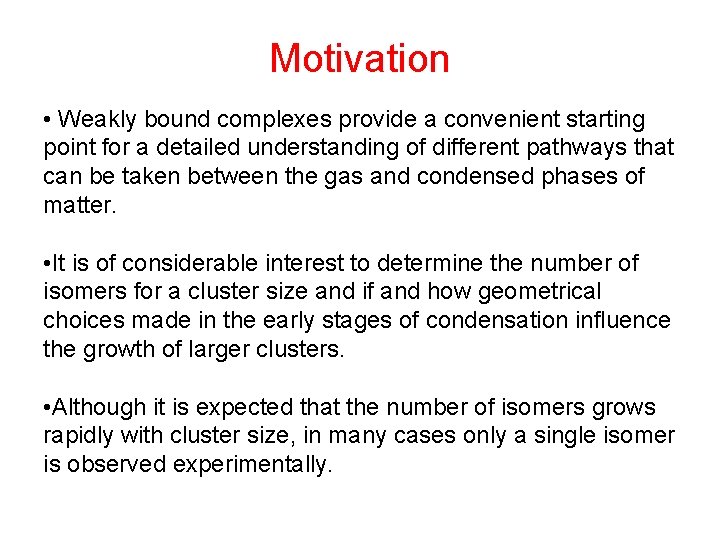 Motivation

• Weakly bound complexes provide a convenient starting point for a detailed understanding of different pathways that can be taken between the gas and condensed phases of matter.

•It is of considerable interest to determine the number of isomers for a cluster size and if and how geometrical choices made in the early stages of condensation influence the growth of larger clusters.

•Although it is expected that the number of isomers grows rapidly with cluster size, in many cases only a single isomer is observed experimentally.